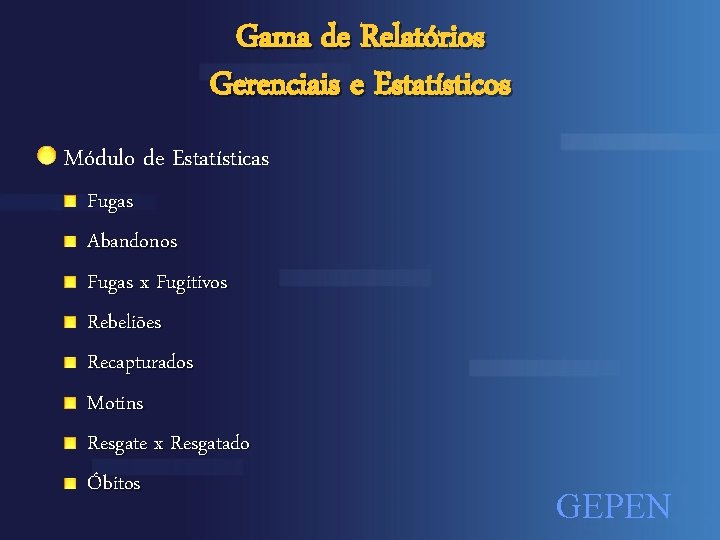 Gama de Relatórios
Gerenciais e Estatísticos

Módulo de Estatísticas

Fugas

Abandonos

Fugas x Fugitivos

Rebeliões

Recapturados

Motins

Resgate x Resgatado

Óbitos

GEPEN